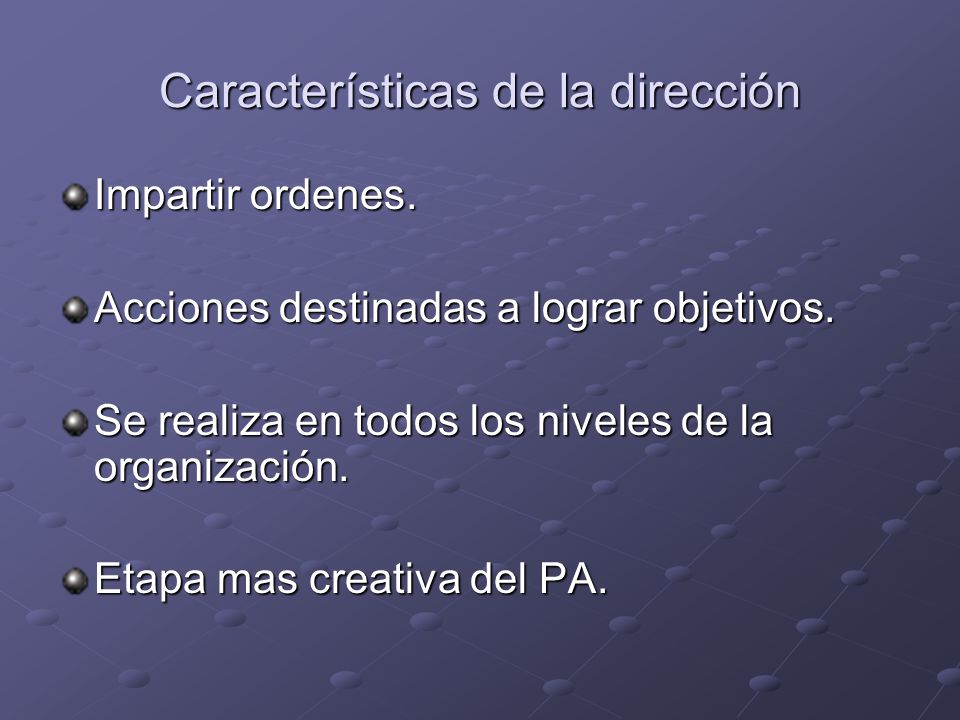 Características de la dirección

Impartir ordenes.

Acciones destinadas a lograr objetivos.

Se realiza en todos los niveles de la organización.

Etapa mas creativa del PA.